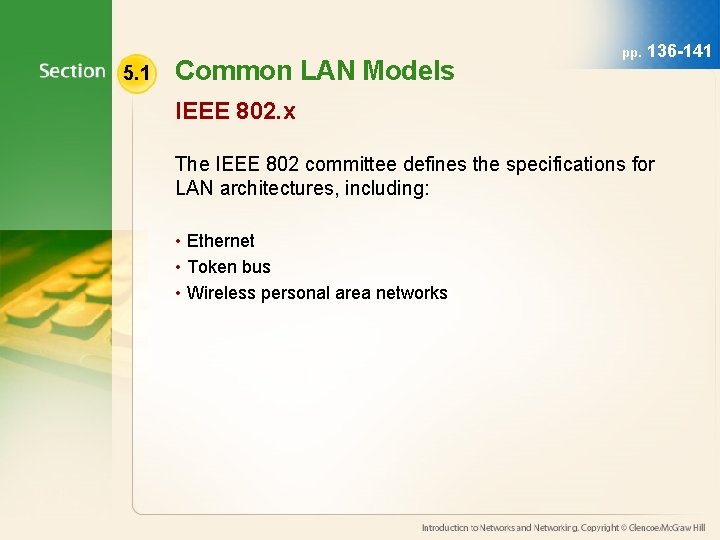 pp. 136-141

Section 5.1 Common LAN Models

IEEE 802.x

The IEEE 802 committee defines the specifications for LAN architectures, including:

• Ethernet
• Token bus
• Wireless personal area networks

Introduction to Networks and Networking. Copyright © Glencoe/McGraw Hill